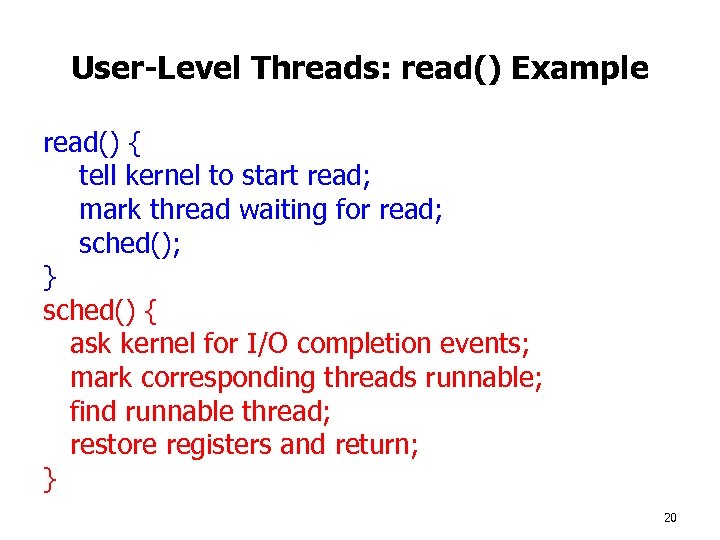 User-Level Threads: read() Example

read() {
tell kernel to start read;
mark thread waiting for read;
sched();
}
sched() {
ask kernel for I/O completion events;
mark corresponding threads runnable;
find runnable thread;
restore registers and return;
}

20